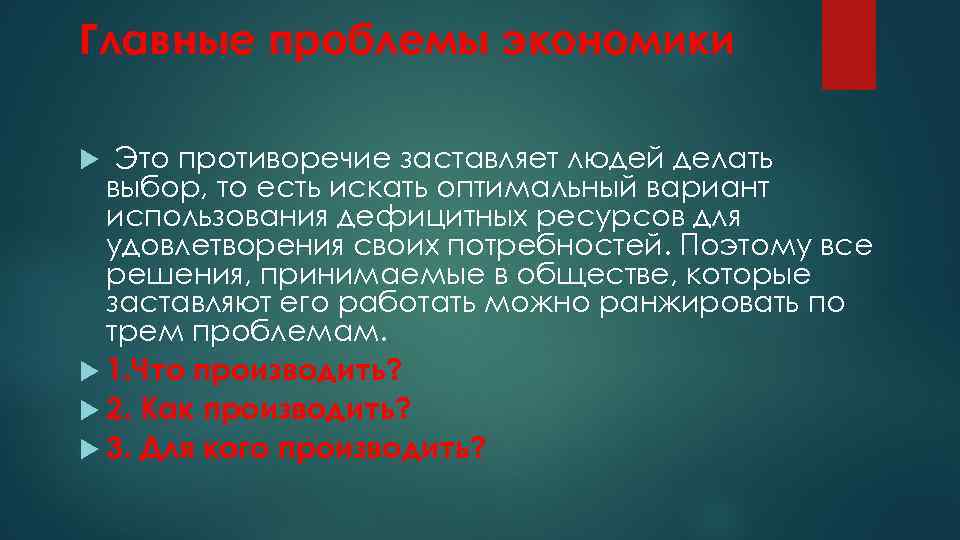 Главные проблемы экономики

Это противоречие заставляет людей делать выбор, то есть искать оптимальный вариант использования дефицитных ресурсов для удовлетворения своих потребностей. Поэтому все решения, принимаемые в обществе, которые заставляют его работать можно ранжировать по трем проблемам.

1.Что производить?

2. Как производить?

3. Для кого производить?